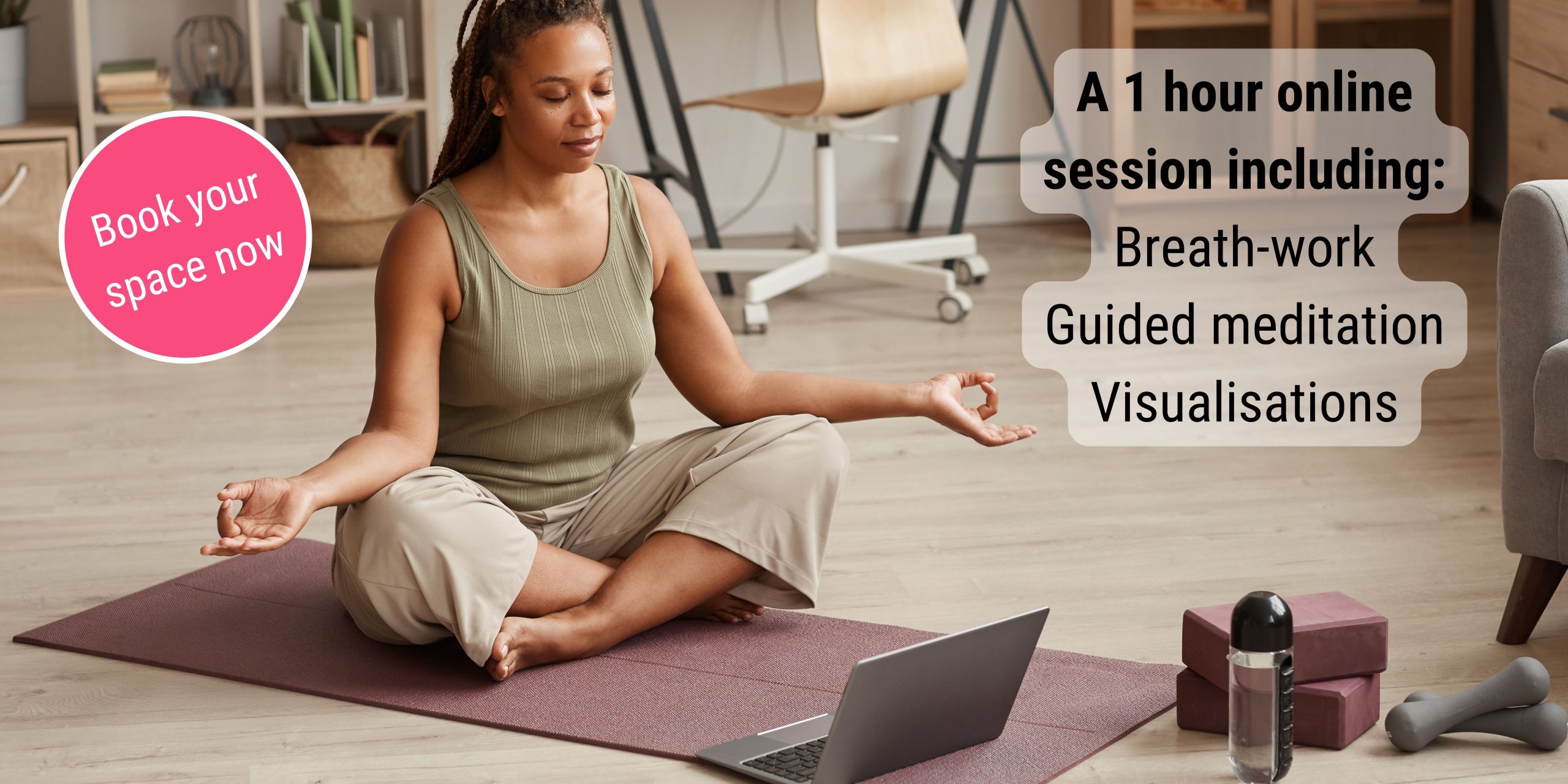 Book your space now

A 1 hour online session including:
Breath-work
Guided meditation
Visualisations